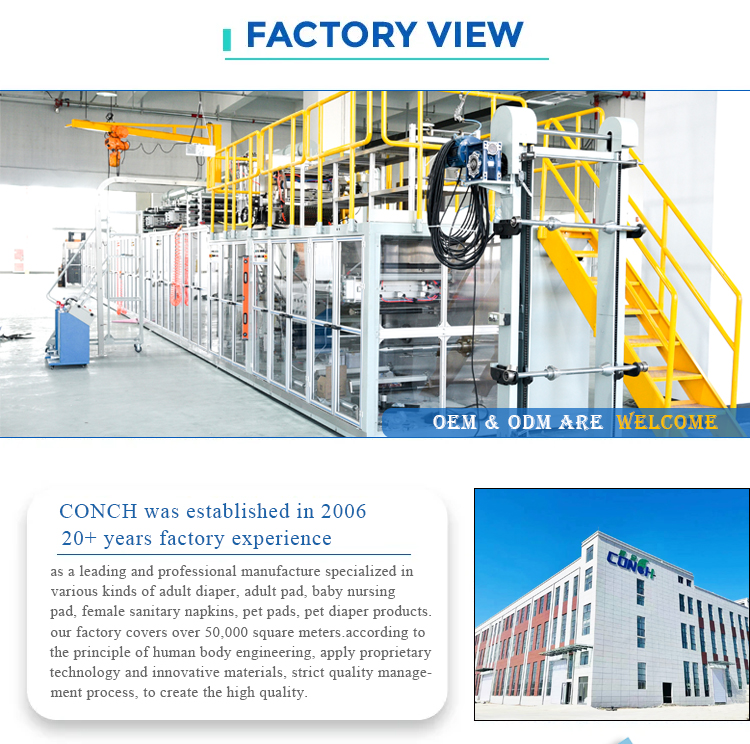 FACTORY VIEW

OEM & ODM ARE WELCOME

CONCH was established in 2006
20+ years factory experience

as a leading and professional manufacture specialized in various kinds of adult diaper, adult pad, baby nursing pad, female sanitary napkins, pet pads, pet diaper products. our factory covers over 50,000 square meters.according to the principle of human body engineering, apply proprietary technology and innovative materials, strict quality management process, to create the high quality.

CONCH